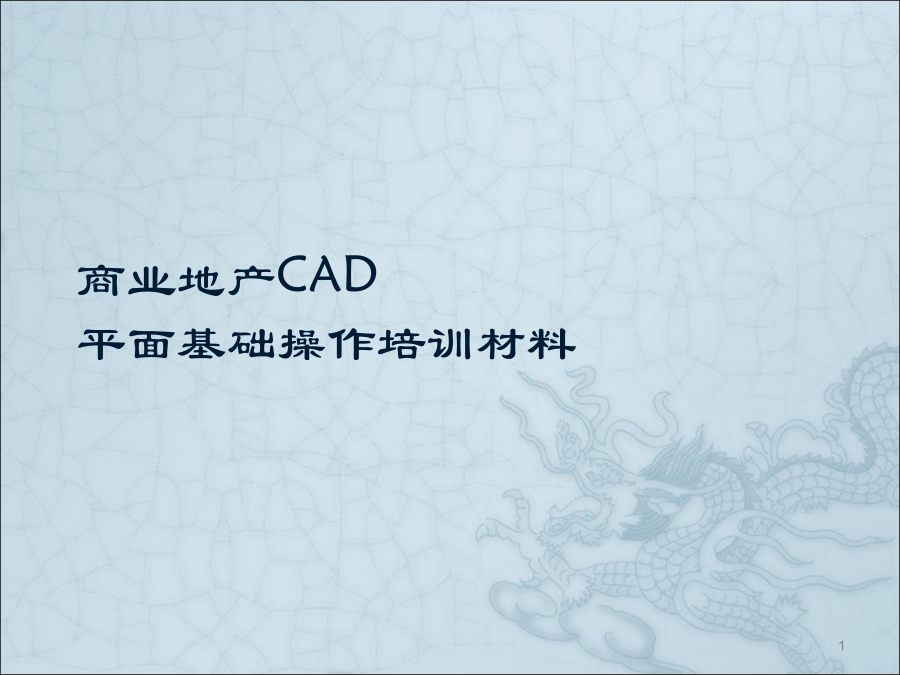 商业地产CAD
平面基础操作培训材料

1